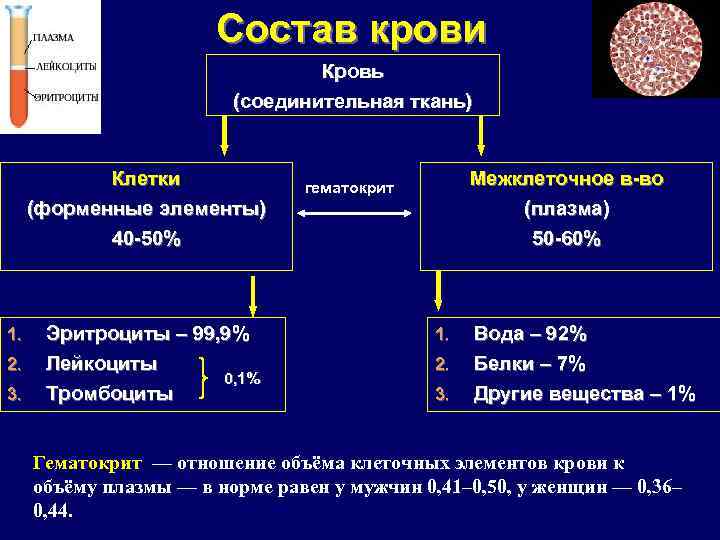 ПЛАЗМА
ЛЕЙКОЦИТЫ
ЭРИТРОЦИТЫ

Состав крови

Кровь
(соединительная ткань)

Клетки
(форменные элементы)
40-50%

гематокрит

Межклеточное в-во
(плазма)
50-60%

1. Эритроциты – 99,9%
2. Лейкоциты
3. Тромбоциты
0,1%

1. Вода – 92%
2. Белки – 7%
3. Другие вещества – 1%

Гематокрит — отношение объёма клеточных элементов крови к объёму плазмы — в норме равен у мужчин 0,41–0,50, у женщин — 0,36–0,44.